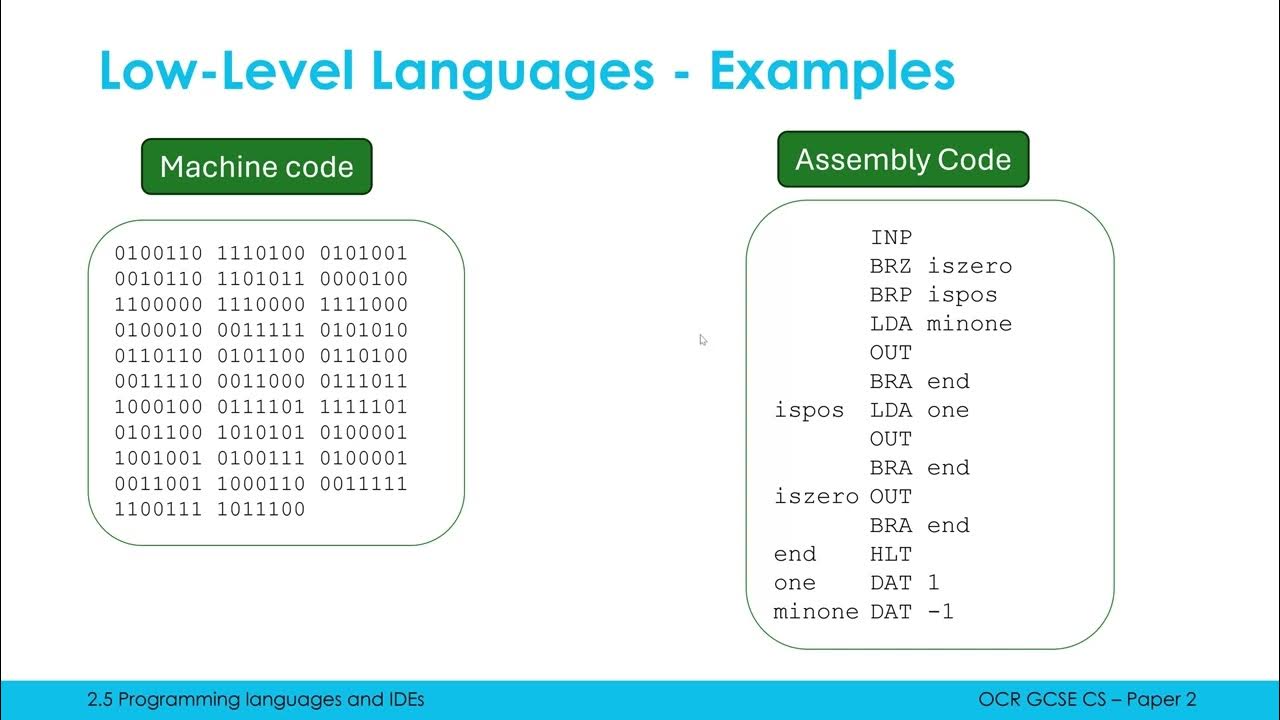 Low-Level Languages - Examples

Machine code

0100110 1110100 0101001
0010110 1101011 0000100
1100000 1110000 1111000
0100010 0011111 0101010
0110110 0101100 0110100
0011110 0011000 0111011
1000100 0111101 1111101
0101100 1010101 0100001
1001001 0100111 0100001
0011001 1000110 0011111
1100111 1011100

Assembly Code

INP
BRZ iszero
BRP ispos
LDA minone
OUT
BRA end
ispos LDA one
OUT
BRA end
iszero OUT
BRA end
end HLT
one DAT 1
minone DAT -1

2.5 Programming languages and IDEs

OCR GCSE CS – Paper 2